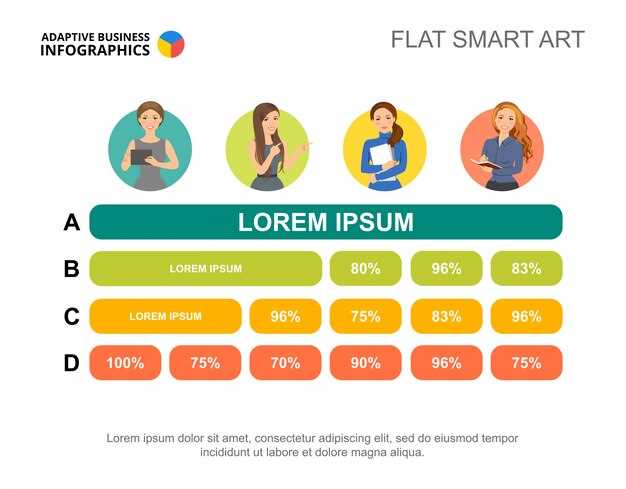 ADAPTIVE BUSINESS INFOGRAPHICS

FLAT SMART ART

A LOREM IPSUM

B LOREM IPSUM 80% 96% 83%

C LOREM IPSUM 96% 75% 83% 96%

D 100% 75% 70% 90% 96% 75%

Lorem ipsum dolor sit amet, consectetur adipiscing elit, sed do eiusmod tempor incididunt ut labore et dolore magna aliqua.